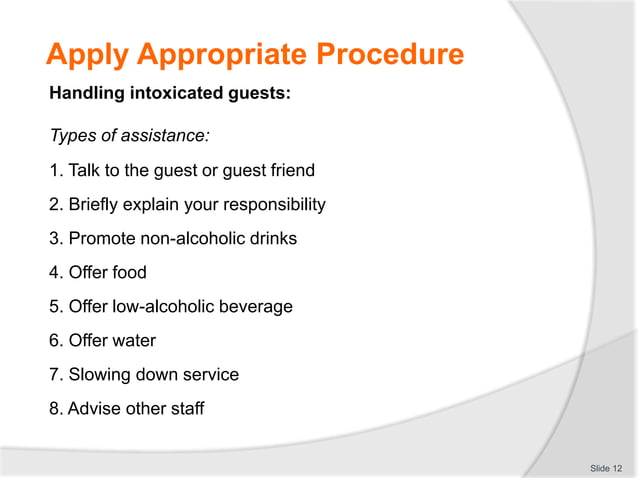 Apply Appropriate Procedure

Handling intoxicated guests:

Types of assistance:

1. Talk to the guest or guest friend

2. Briefly explain your responsibility

3. Promote non-alcoholic drinks

4. Offer food

5. Offer low-alcoholic beverage

6. Offer water

7. Slowing down service

8. Advise other staff

Slide 12